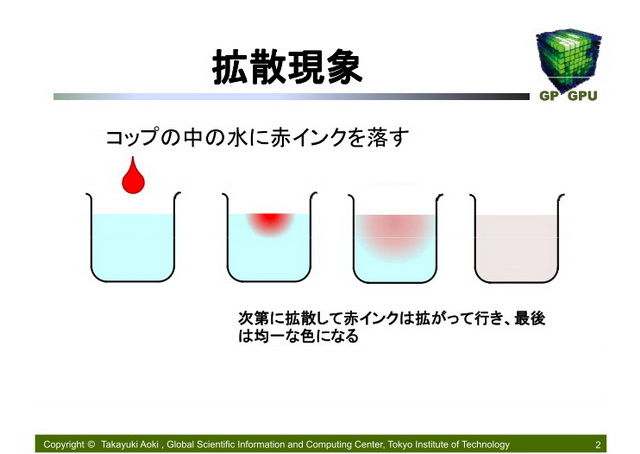 拡散現象

GP GPU

コップの中の水に赤インクを落す

次第に拡散して赤インクは拡がって行き、最後は均一な色になる

Copyright © Takayuki Aoki , Global Scientific Information and Computing Center, Tokyo Institute of Technology

2